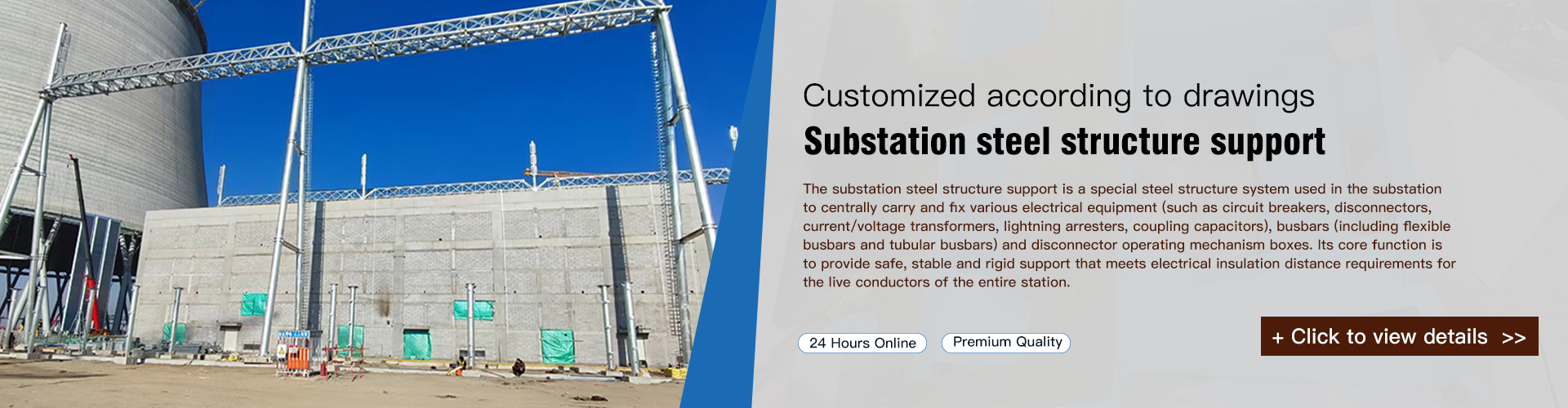 Customized according to drawings

Substation steel structure support

The substation steel structure support is a special steel structure system used in the substation to centrally carry and fix various electrical equipment (such as circuit breakers, disconnectors, current/voltage transformers, lightning arresters, coupling capacitors), busbars (including flexible busbars and tubular busbars) and disconnector operating mechanism boxes. Its core function is to provide safe, stable and rigid support that meets electrical insulation distance requirements for the live conductors of the entire station.

24 Hours Online

Premium Quality

+ Click to view details >>